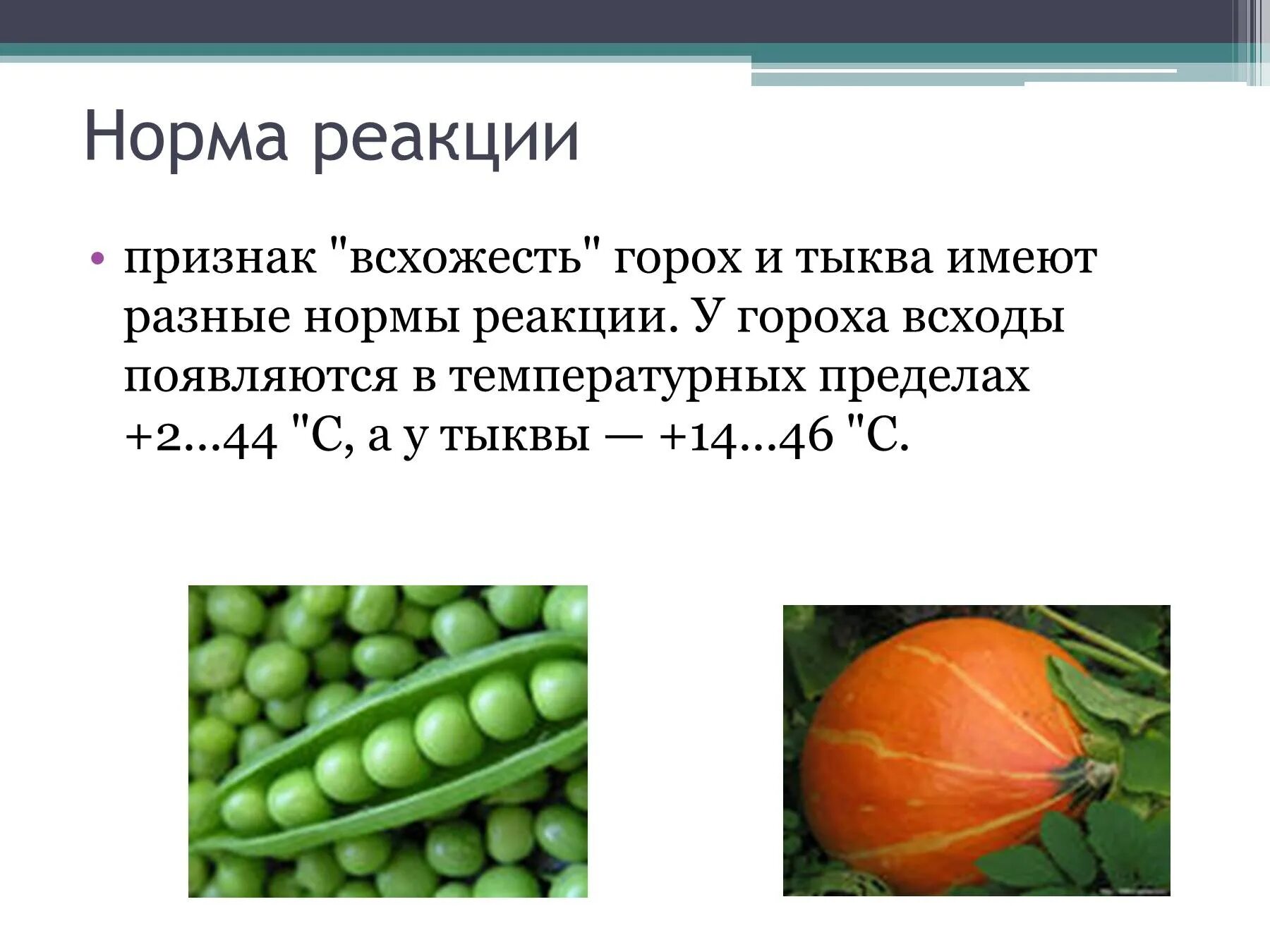 Норма реакции

• признак "всхожесть" горох и тыква имеют разные нормы реакции. У гороха всходы появляются в температурных пределах +2...44 "С, а у тыквы — +14...46 "С.